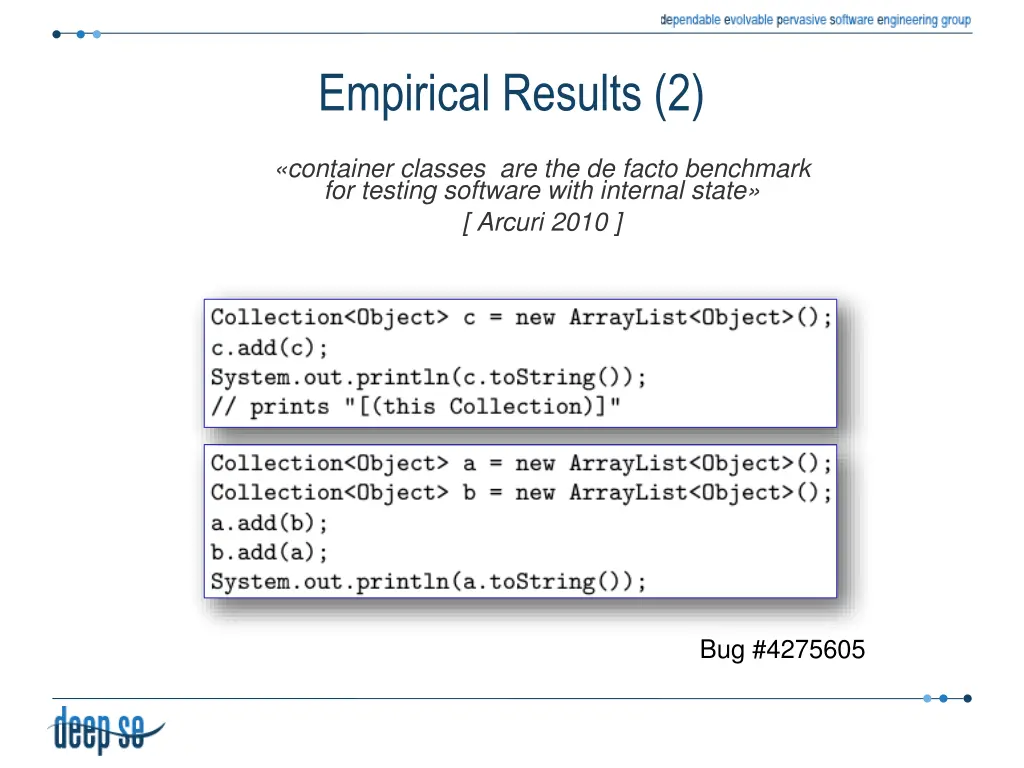 dependable evolvable pervasive software engineering group

Empirical Results (2)

«container classes are the de facto benchmark for testing software with internal state»
[ Arcuri 2010 ]

Collection<Object> c = new ArrayList<Object>();
c.add(c);
System.out.println(c.toString());
// prints "[(this Collection)]"

Collection<Object> a = new ArrayList<Object>();
Collection<Object> b = new ArrayList<Object>();
a.add(b);
b.add(a);
System.out.println(a.toString());

Bug #4275605

deep se